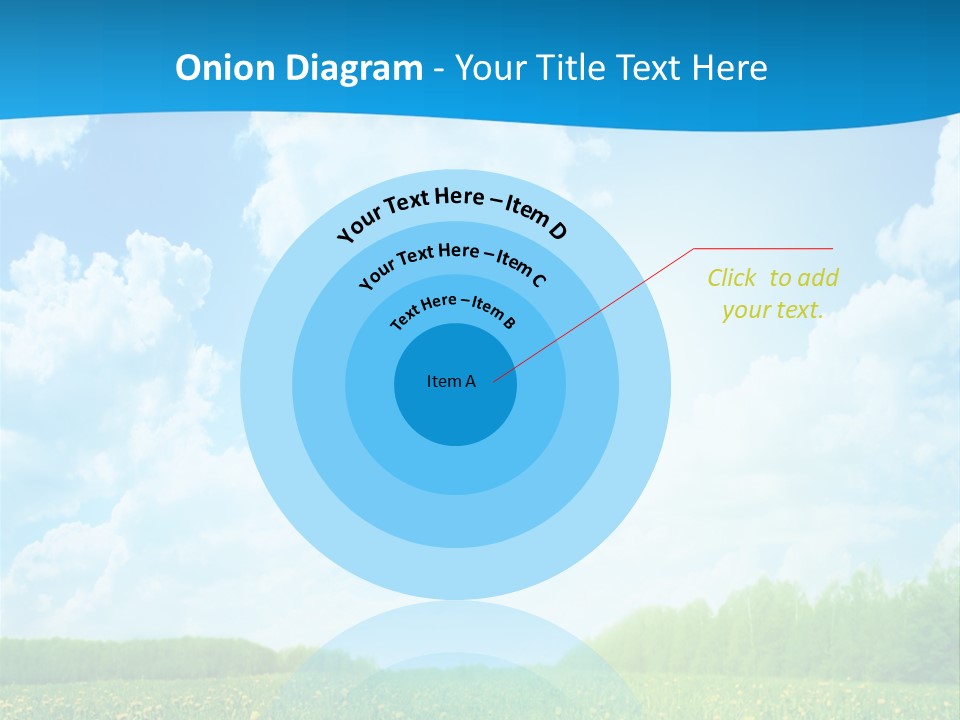 Onion Diagram - Your Title Text Here

Your Text Here – Item D

Your Text Here – Item C

Text Here – Item B

Item A

Click to add your text.